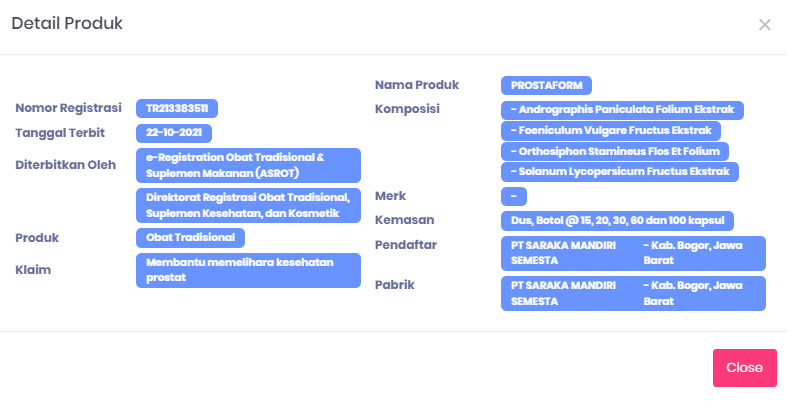 Detail Produk

×

Nomor Registrasi TR213383511
Tanggal Terbit 22-10-2021
Diterbitkan Oleh e-Registration Obat Tradisional & Suplemen Makanan (ASROT)
Direktorat Registrasi Obat Tradisional, Suplemen Kesehatan, dan Kosmetik
Produk Obat Tradisional
Klaim Membantu memelihara kesehatan prostat

Nama Produk PROSTAFORM
Komposisi - Andrographis Paniculata Folium Ekstrak
- Foeniculum Vulgare Fructus Ekstrak
- Orthosiphon Stamineus Flos Et Folium
- Solanum Lycopersicum Fructus Ekstrak
Merk -
Kemasan Dus, Botol @ 15, 20, 30, 60 dan 100 kapsul
Pendaftar PT SARAKA MANDIRI SEMESTA - Kab. Bogor, Jawa Barat
Pabrik PT SARAKA MANDIRI SEMESTA - Kab. Bogor, Jawa Barat

Close